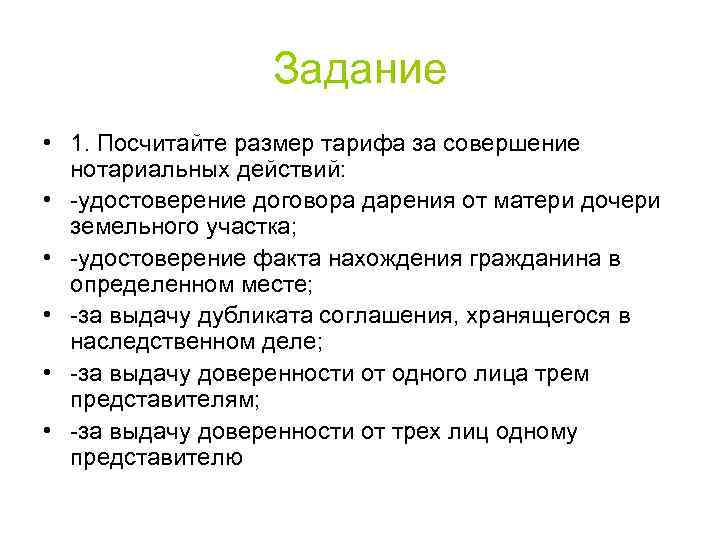 Задание

• 1. Посчитайте размер тарифа за совершение нотариальных действий:
• -удостоверение договора дарения от матери дочери земельного участка;
• -удостоверение факта нахождения гражданина в определенном месте;
• -за выдачу дубликата соглашения, хранящегося в наследственном деле;
• -за выдачу доверенности от одного лица трем представителям;
• -за выдачу доверенности от трех лиц одному представителю